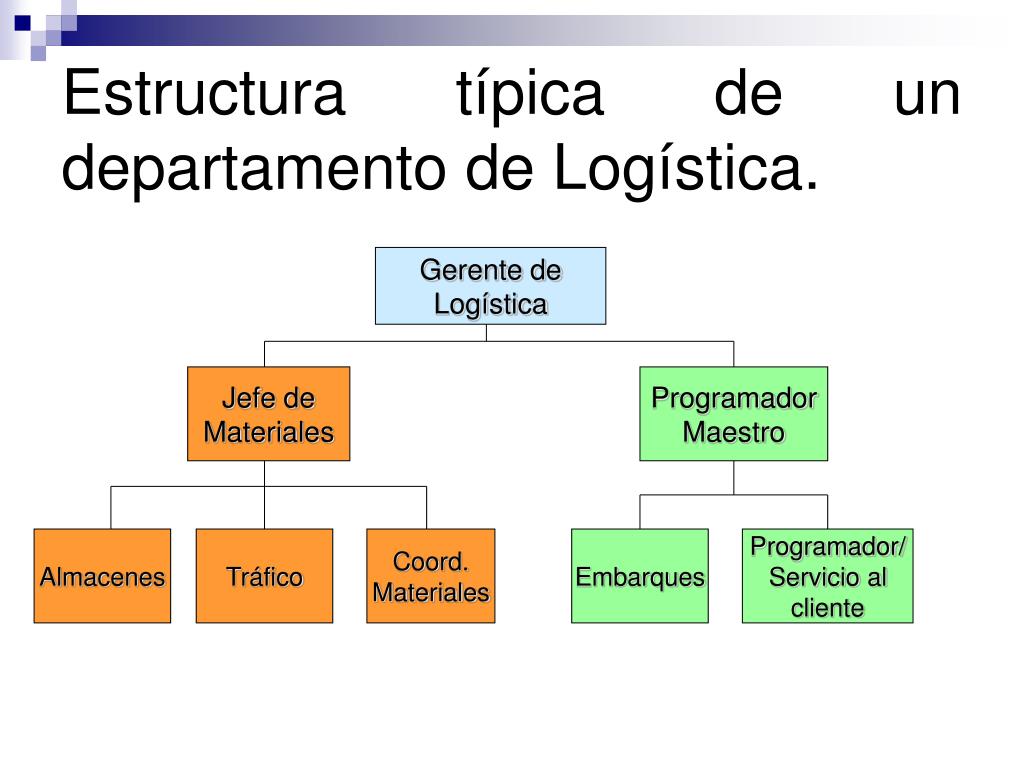 Estructura típica de un departamento de Logística.

Gerente de Logística

Jefe de Materiales

Programador Maestro

Almacenes

Tráfico

Coord. Materiales

Embarques

Programador/ Servicio al cliente